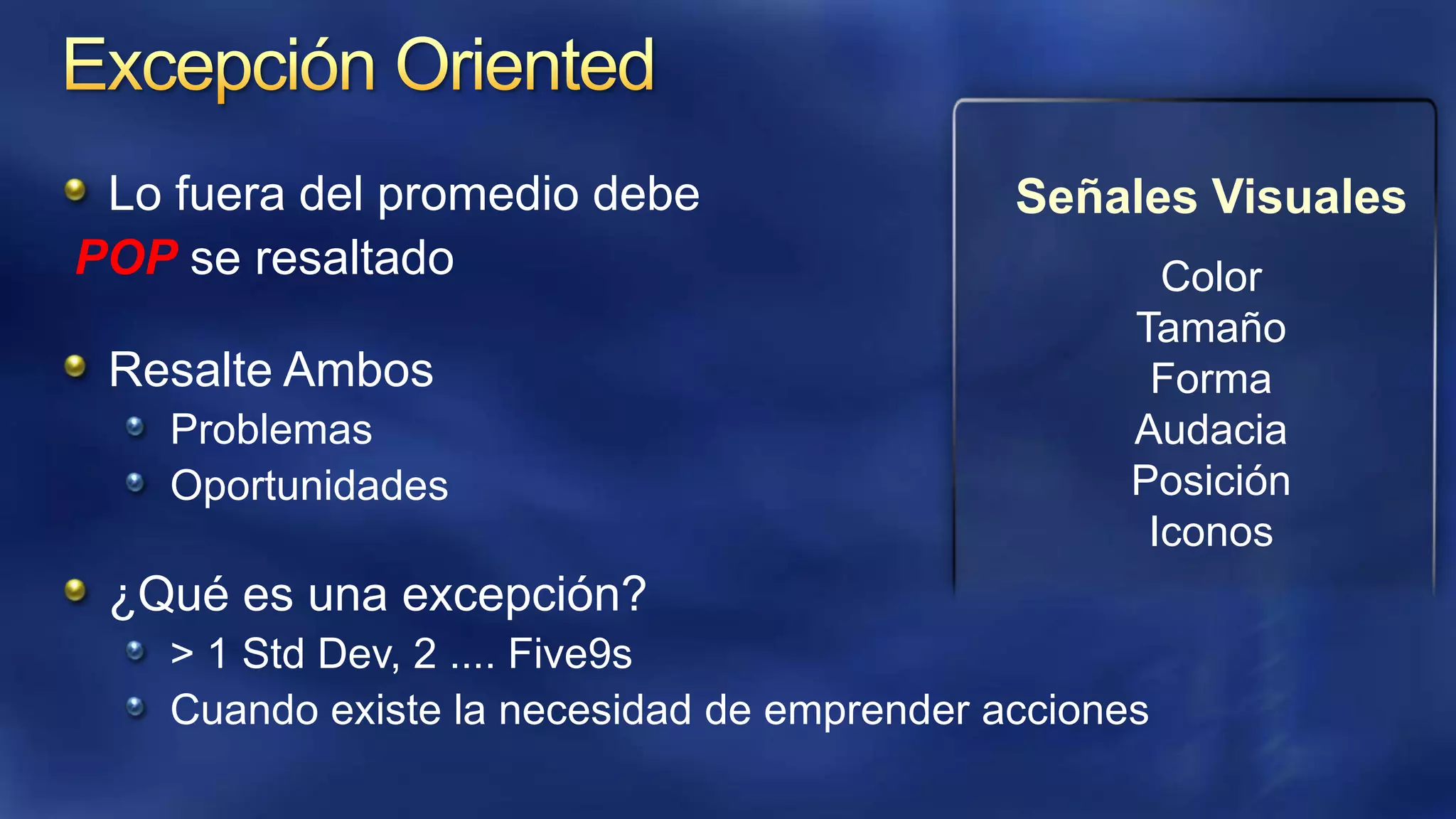 Excepción Oriented

Lo fuera del promedio debe POP se resaltado

Resalte Ambos
Problemas
Oportunidades

¿Qué es una excepción?
> 1 Std Dev, 2 .... Five9s
Cuando existe la necesidad de emprender acciones

Señales Visuales

Color
Tamaño
Forma
Audacia
Posición
Iconos